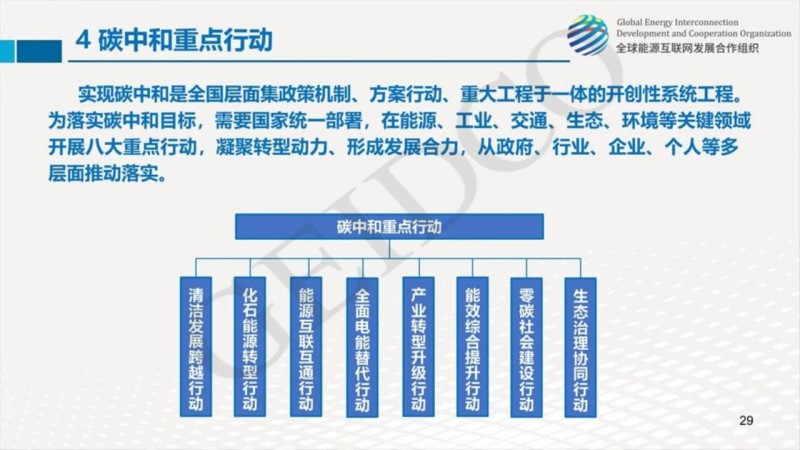 4 碳中和重点行动

Global Energy Interconnection Development and Cooperation Organization
全球能源互联网发展合作组织

实现碳中和是全国层面集政策机制、方案行动、重大工程于一体的开创性系统工程。为落实碳中和目标，需要国家统一部署，在能源、工业、交通、生态、环境等关键领域开展八大重点行动，凝聚转型动力、形成发展合力，从政府、行业、企业、个人等多层面推动落实。

碳中和重点行动

清洁发展跨越行动

化石能源转型行动

能源互联互通行动

全面电能替代行动

产业转型升级行动

能效综合提升行动

零碳社会建设行动

生态治理协同行动

GEIDCO

29